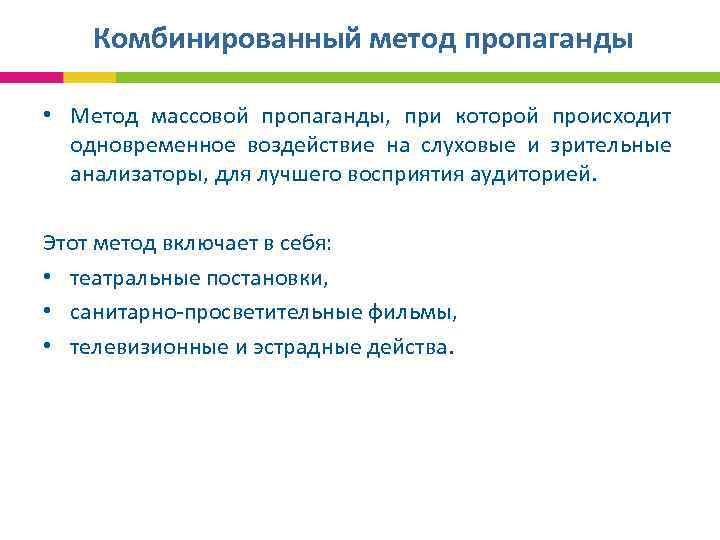 Комбинированный метод пропаганды

• Метод массовой пропаганды, при которой происходит одновременное воздействие на слуховые и зрительные анализаторы, для лучшего восприятия аудиторией.

Этот метод включает в себя:
• театральные постановки,
• санитарно-просветительные фильмы,
• телевизионные и эстрадные действа.